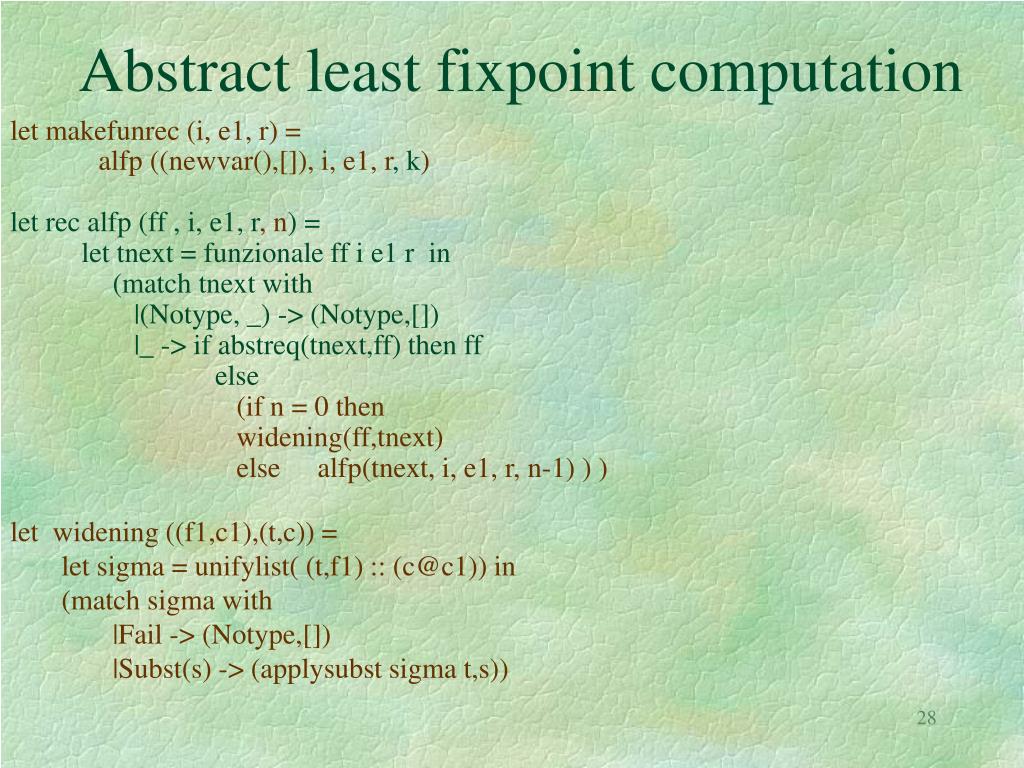 Abstract least fixpoint computation

let makefunrec (i, e1, r) =
alfp ((newvar(),[]), i, e1, r, k)

let rec alfp (ff , i, e1, r, n) =
let tnext = funzionale ff i e1 r in
(match tnext with
|(Notype, _) -> (Notype,[])
|_ -> if abstreq(tnext,ff) then ff
else
(if n = 0 then
widening(ff,tnext)
else alfp(tnext, i, e1, r, n-1) ) )

let widening ((f1,c1),(t,c)) =
let sigma = unifylist( (t,f1) :: (c@c1)) in
(match sigma with
|Fail -> (Notype,[])
|Subst(s) -> (applysubst sigma t,s))

28